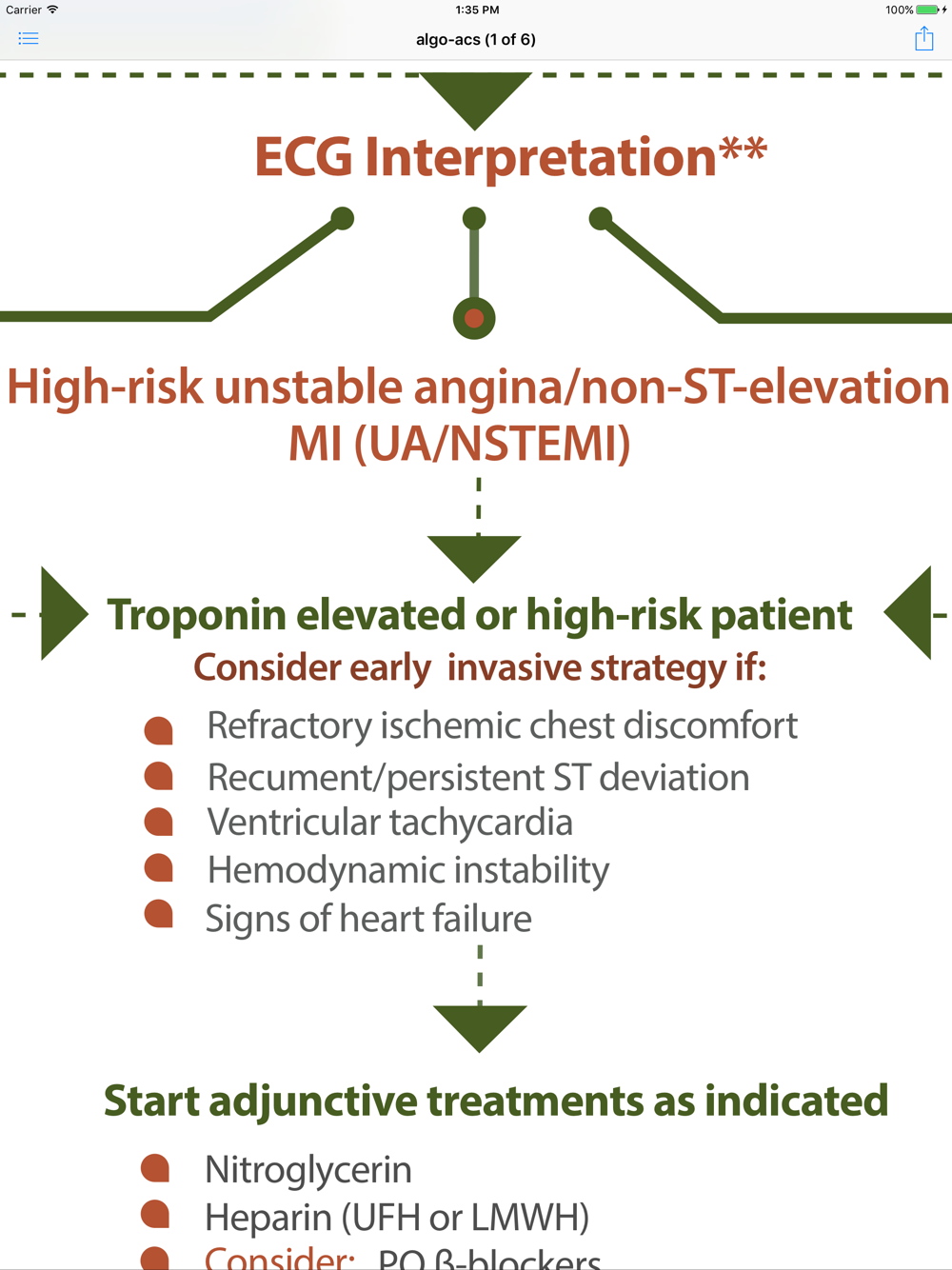 Carrier 1:35 PM 100%

algo-acs (1 of 6)

ECG Interpretation**

High-risk unstable angina/non-ST-elevation MI (UA/NSTEMI)

Troponin elevated or high-risk patient

Consider early invasive strategy if:

Refractory ischemic chest discomfort
Recument/persistent ST deviation
Ventricular tachycardia
Hemodynamic instability
Signs of heart failure

Start adjunctive treatments as indicated

Nitroglycerin
Heparin (UFH or LMWH)
Consider: PO ß-blockers